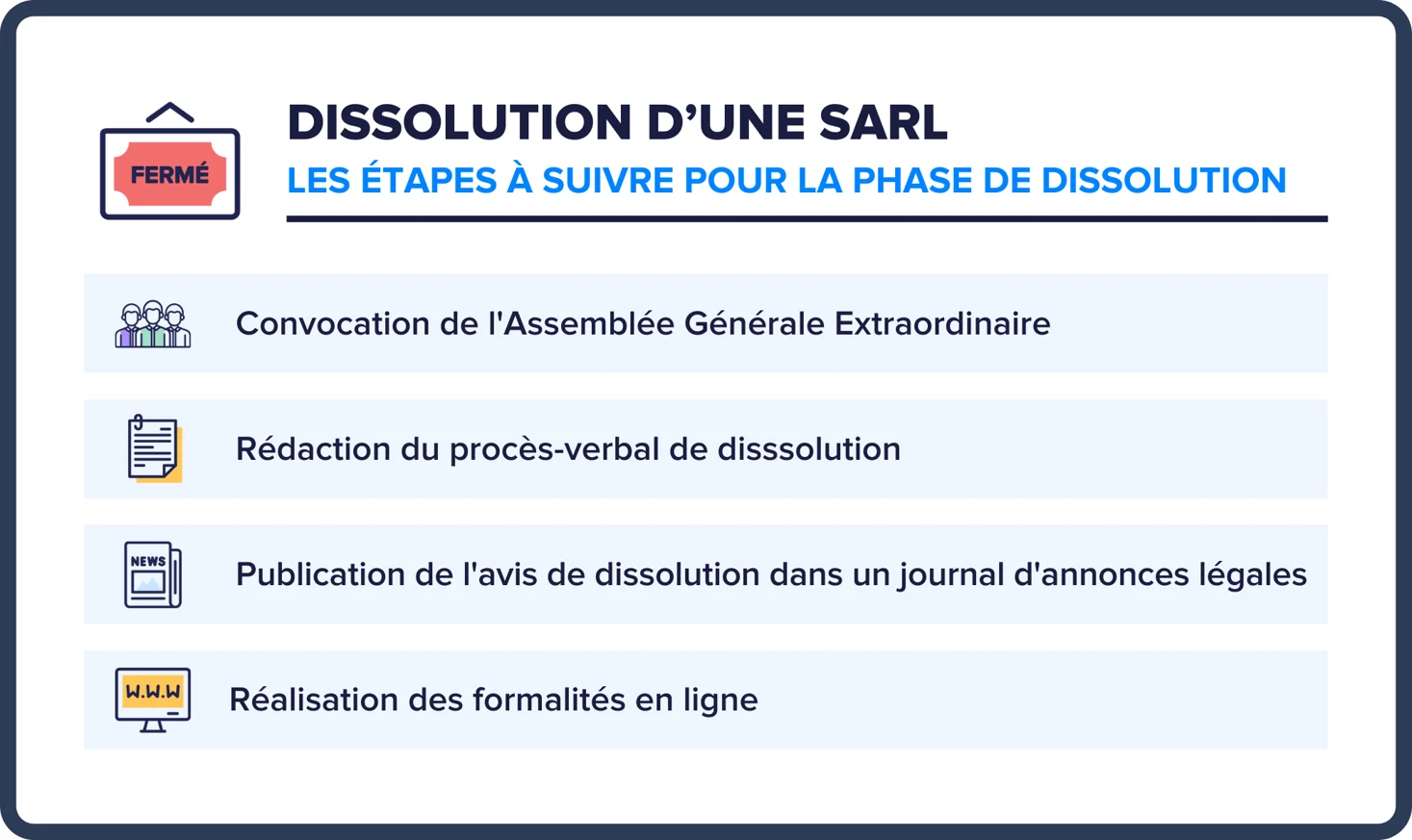 FERMÉ

DISSOLUTION D'UNE SARL
LES ÉTAPES À SUIVRE POUR LA PHASE DE DISSOLUTION

Convocation de l'Assemblée Générale Extraordinaire

Rédaction du procès-verbal de disssolution

NEWS

Publication de l'avis de dissolution dans un journal d'annonces légales

W.W.W

Réalisation des formalités en ligne